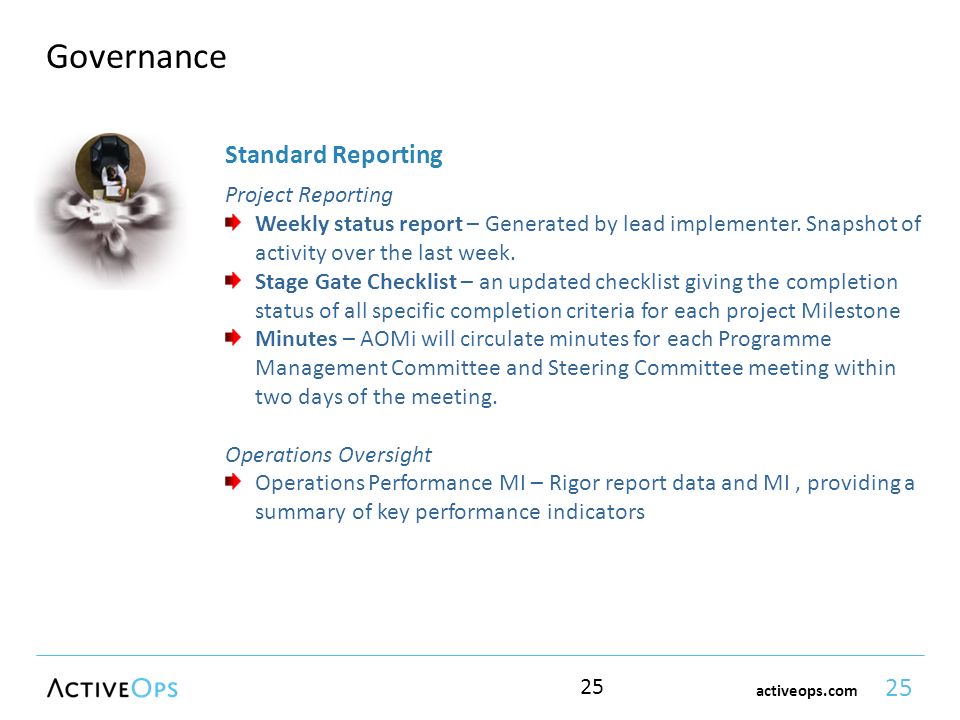 Governance

Standard Reporting

Project Reporting

Weekly status report – Generated by lead implementer. Snapshot of activity over the last week.

Stage Gate Checklist – an updated checklist giving the completion status of all specific completion criteria for each project Milestone

Minutes – AOMi will circulate minutes for each Programme Management Committee and Steering Committee meeting within two days of the meeting.

Operations Oversight

Operations Performance MI – Rigor report data and MI , providing a summary of key performance indicators

ACTIVEOPS

25

activeops.com 25